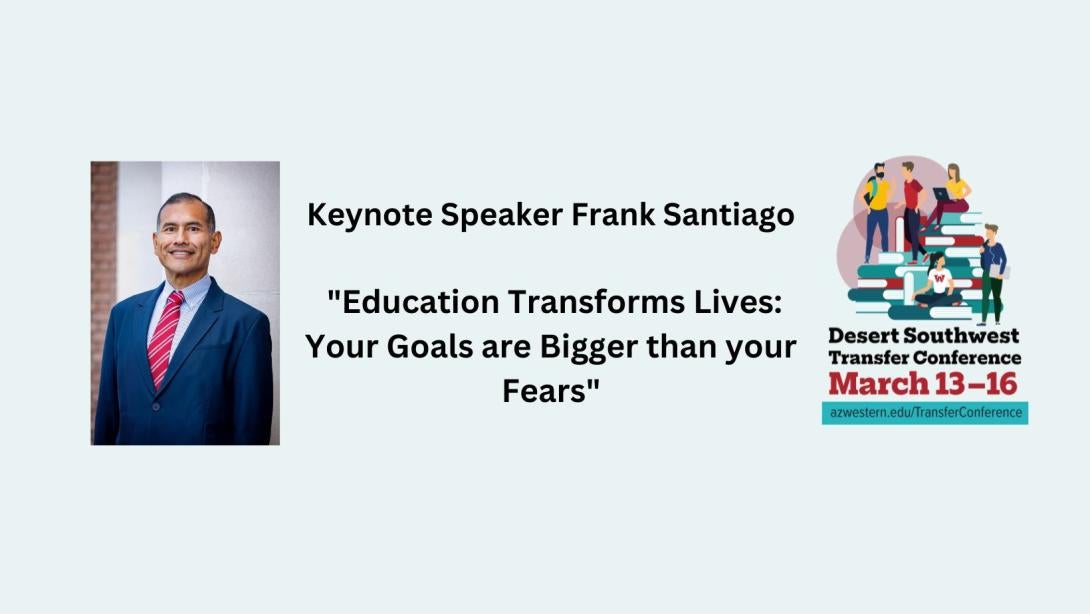 Keynote Speaker Frank Santiago

"Education Transforms Lives: Your Goals are Bigger than your Fears"

W

Desert Southwest Transfer Conference
March 13–16
azwestern.edu/TransferConference